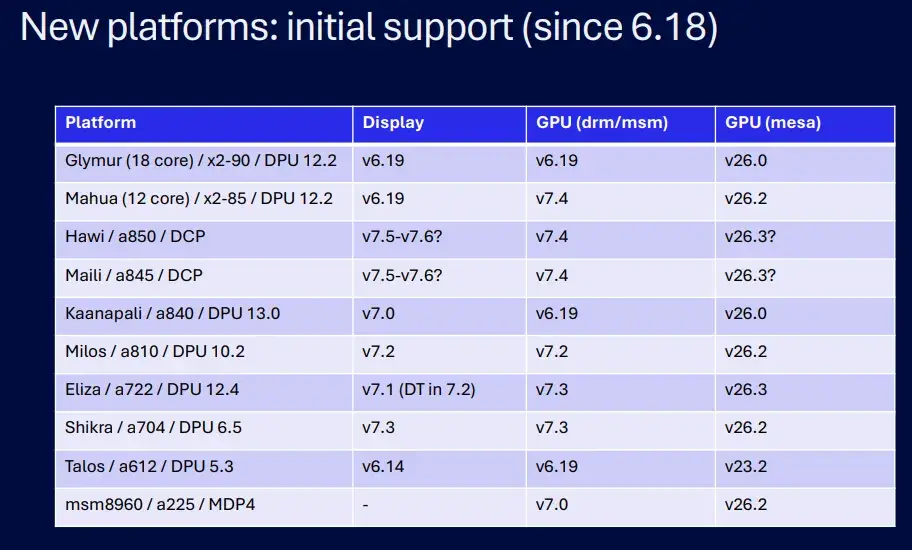 New platforms: initial support (since 6.18)

| Platform | Display | GPU (drm/msm) | GPU (mesa) |
|---|---|---|---|
| Glymur (18 core) / x2-90 / DPU 12.2 | v6.19 | v6.19 | v26.0 |
| Mahua (12 core) / x2-85 / DPU 12.2 | v6.19 | v7.4 | v26.2 |
| Hawi / a850 / DCP | v7.5-v7.6? | v7.4 | v26.3? |
| Maili / a845 / DCP | v7.5-v7.6? | v7.4 | v26.3? |
| Kaanapali / a840 / DPU 13.0 | v7.0 | v6.19 | v26.0 |
| Milos / a810 / DPU 10.2 | v7.2 | v7.2 | v26.2 |
| Eliza / a722 / DPU 12.4 | v7.1 (DT in 7.2) | v7.3 | v26.3 |
| Shikra / a704 / DPU 6.5 | v7.3 | v7.3 | v26.2 |
| Talos / a612 / DPU 5.3 | v6.14 | v6.19 | v23.2 |
| msm8960 / a225 / MDP4 | - | v7.0 | v26.2 |